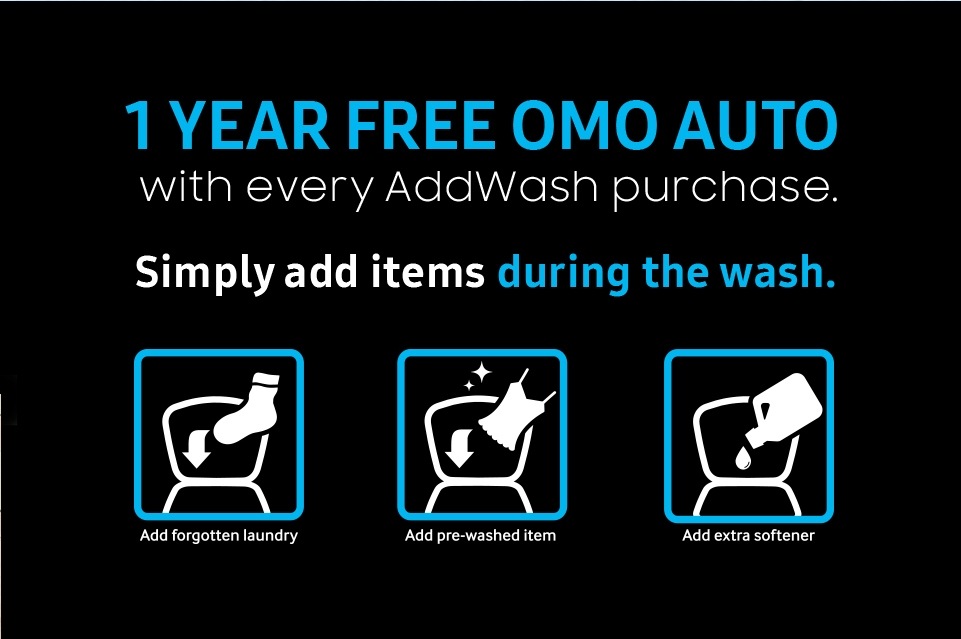 1 YEAR FREE OMO AUTO
with every AddWash purchase.

Simply add items during the wash.

Add forgotten laundry

Add pre-washed item

Add extra softener